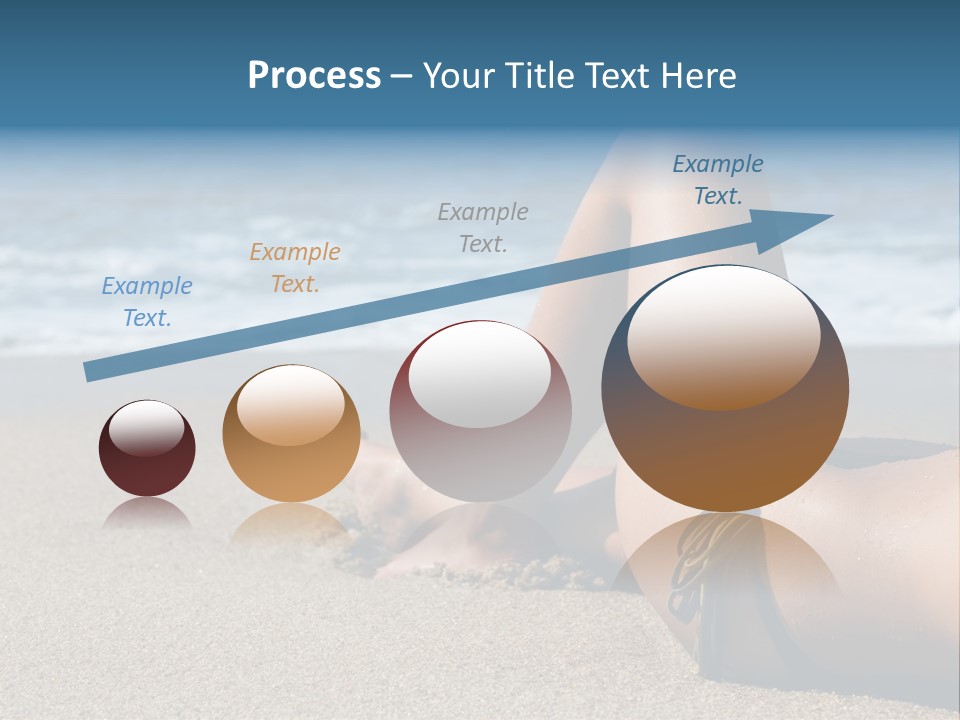 Process – Your Title Text Here

Example Text.

Example Text.

Example Text.

Example Text.